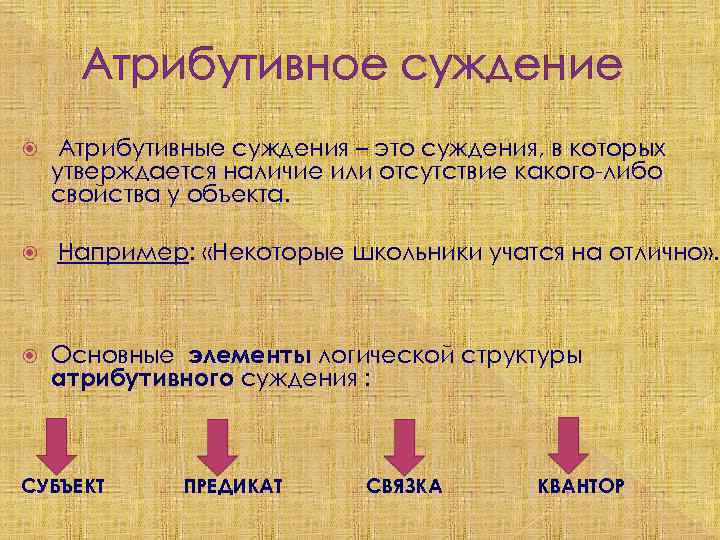 Атрибутивное суждение

Атрибутивные суждения – это суждения, в которых утверждается наличие или отсутствие какого-либо свойства у объекта.

Например: «Некоторые школьники учатся на отлично».

Основные элементы логической структуры атрибутивного суждения :

СУБЪЕКТ

ПРЕДИКАТ

СВЯЗКА

КВАНТОР